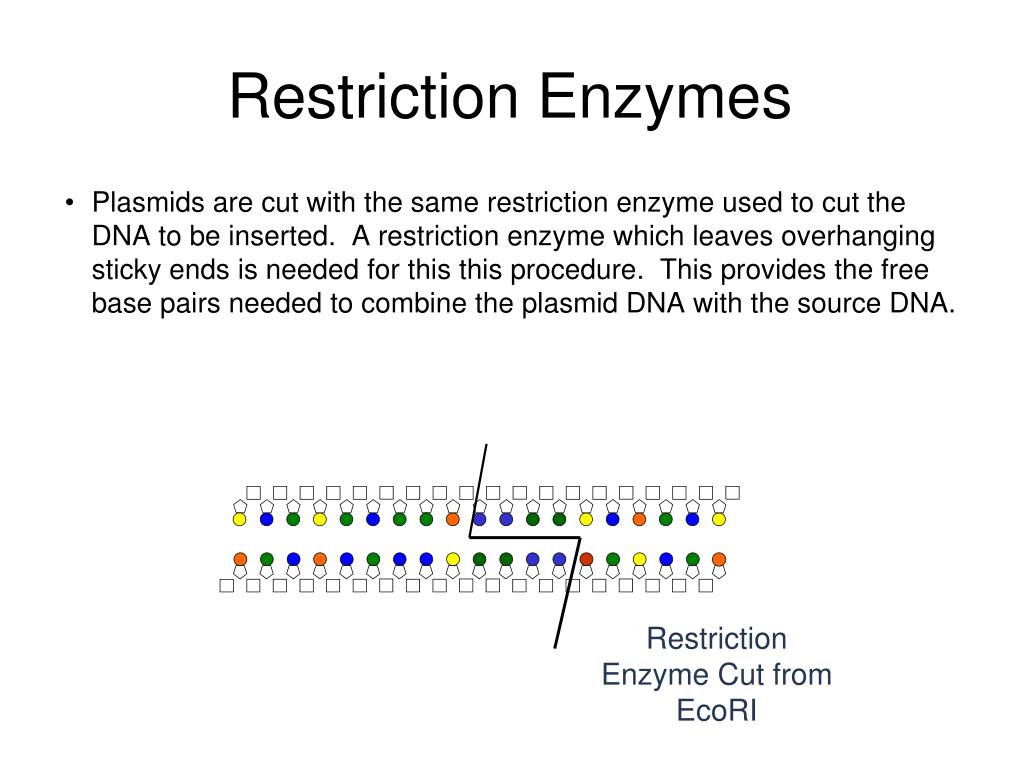 Restriction Enzymes

• Plasmids are cut with the same restriction enzyme used to cut the DNA to be inserted. A restriction enzyme which leaves overhanging sticky ends is needed for this this procedure. This provides the free base pairs needed to combine the plasmid DNA with the source DNA.

Restriction Enzyme Cut from EcoRI